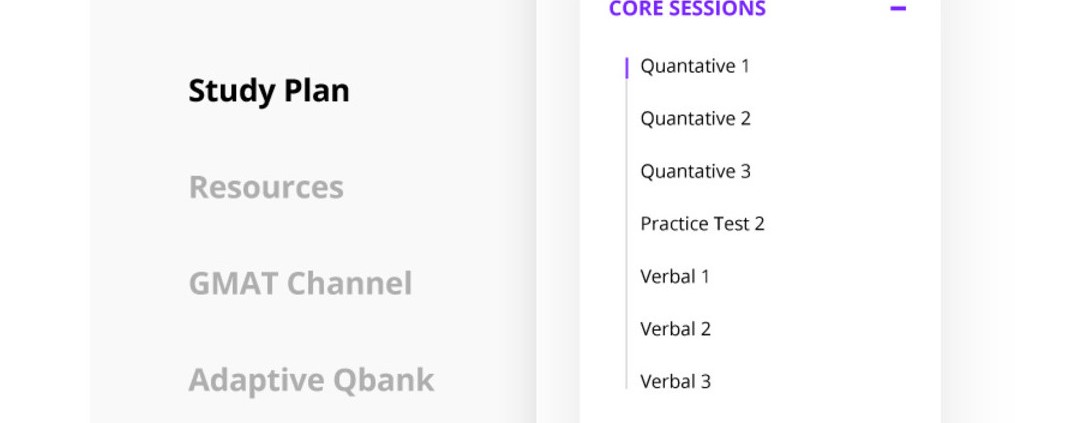 Study Plan

Resources

GMAT Channel

Adaptive Qbank

CORE SESSIONS −

Quantative 1

Quantative 2

Quantative 3

Practice Test 2

Verbal 1

Verbal 2

Verbal 3